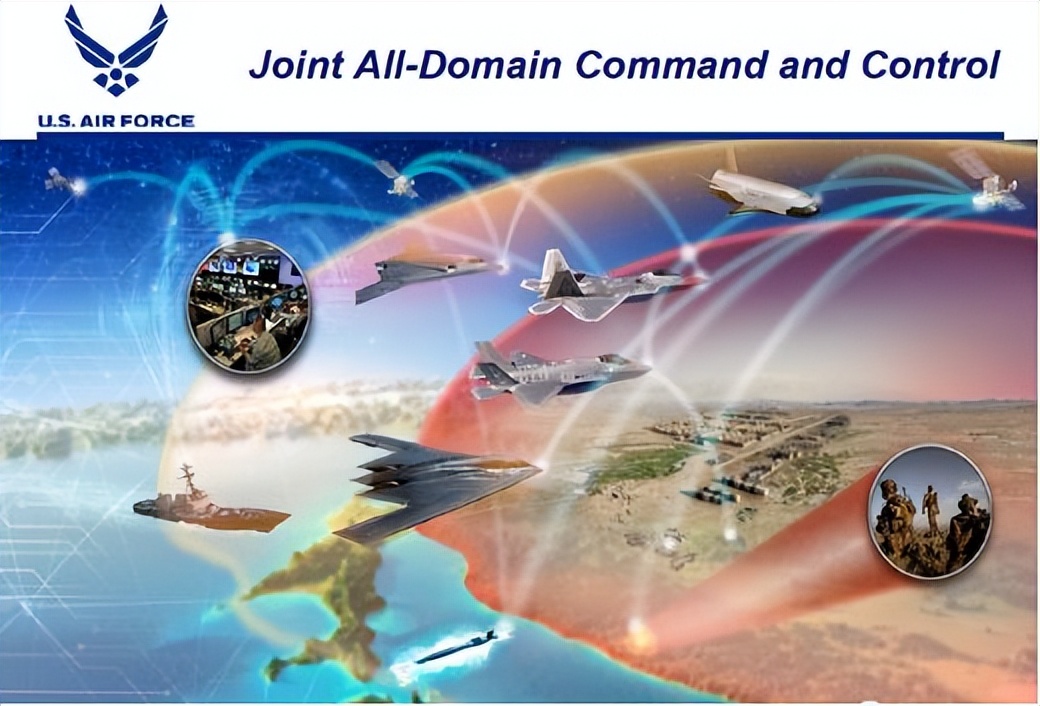 U.S. AIR FORCE

Joint All-Domain Command and Control